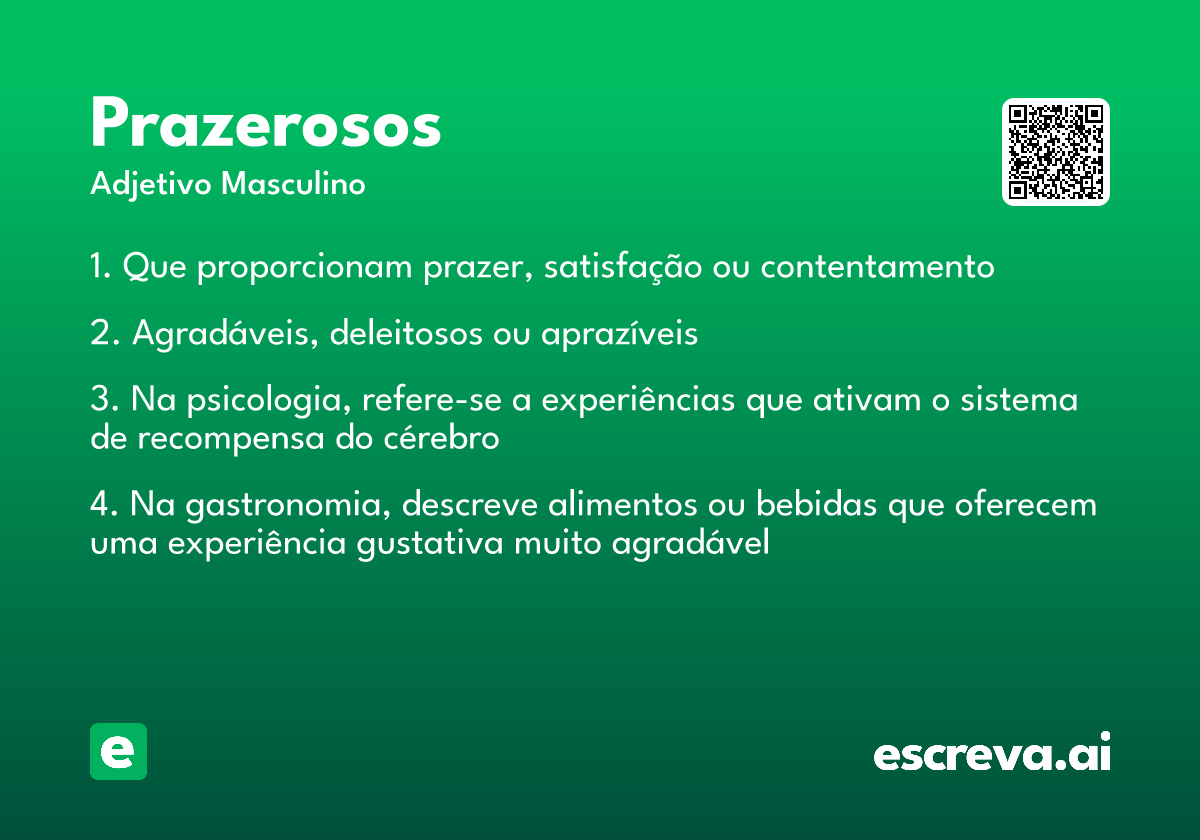 Prazerosos

Adjetivo Masculino

1. Que proporcionam prazer, satisfação ou contentamento

2. Agradáveis, deleitosos ou aprazíveis

3. Na psicologia, refere-se a experiências que ativam o sistema de recompensa do cérebro

4. Na gastronomia, descreve alimentos ou bebidas que oferecem uma experiência gustativa muito agradável

e

escreva.ai